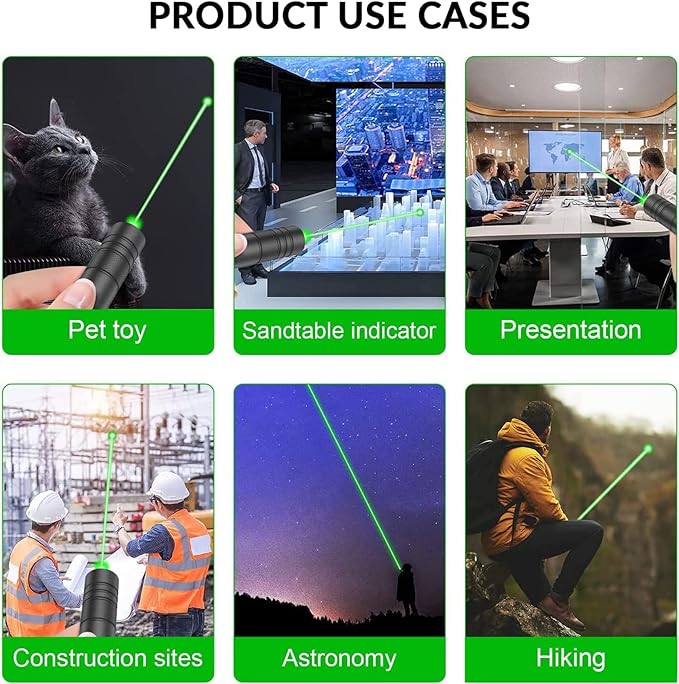 PRODUCT USE CASES

Pet toy

Sandtable indicator

Presentation

Construction sites

Astronomy

Hiking